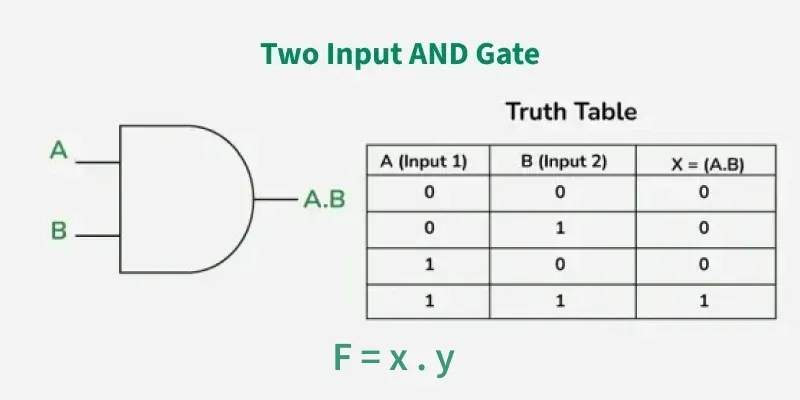 Two Input AND Gate

A

B

A.B

Truth Table

| A (Input 1) | B (Input 2) | X = (A.B) |
|---|---|---|
| 0 | 0 | 0 |
| 0 | 1 | 0 |
| 1 | 0 | 0 |
| 1 | 1 | 1 |

F = x . y